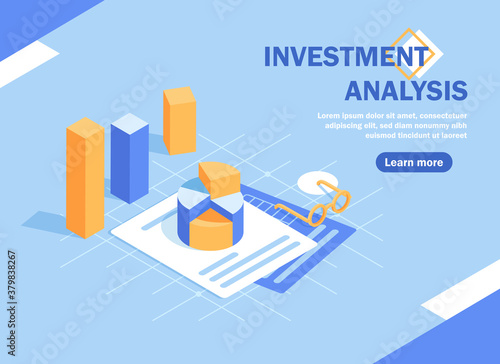 INVESTMENT ANALYSIS

Lorem ipsum dolor sit amet, consectetuer adipiscing elit, sed diam nonummy nibh euismod tincidunt ut laoreet

Learn more

Adobe Stock

Adobe Stock | #379838267